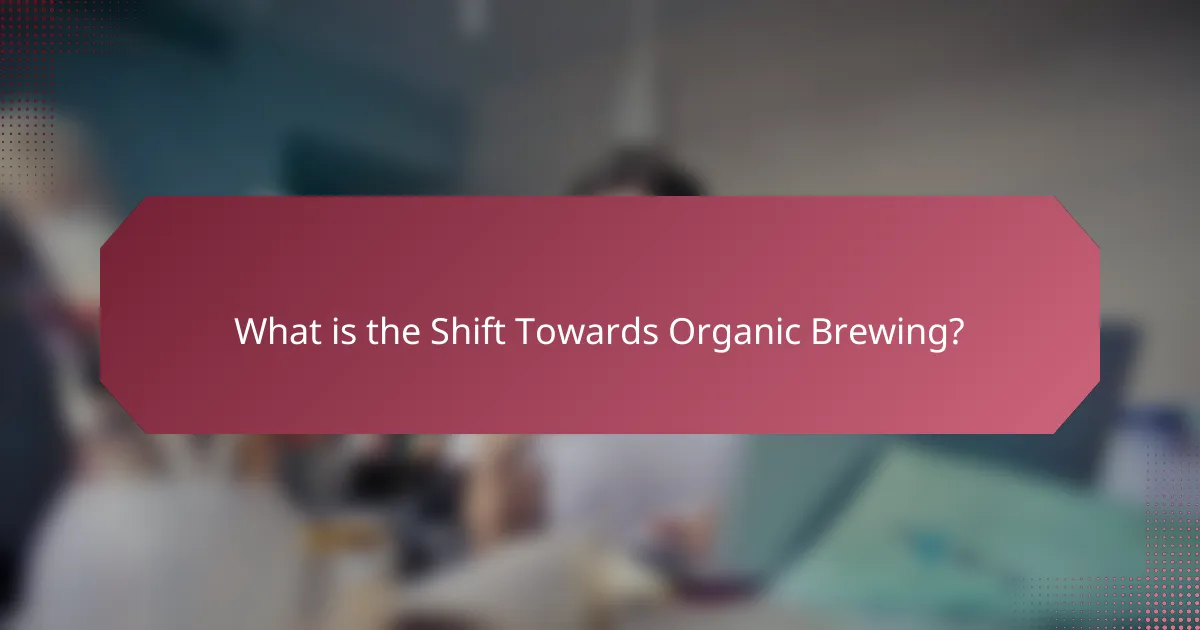 What is the Shift Towards Organic Brewing?